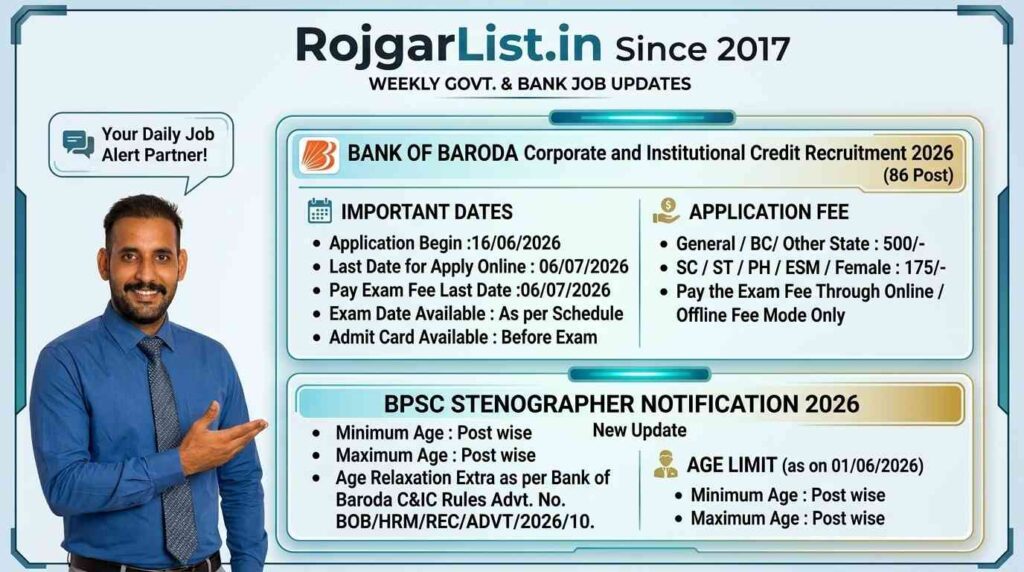 RojgarList.in Since 2017
WEEKLY GOVT. & BANK JOB UPDATES

Your Daily Job Alert Partner!

BANK OF BARODA Corporate and Institutional Credit Recruitment 2026 (86 Post)

IMPORTANT DATES
- Application Begin :16/06/2026
- Last Date for Apply Online : 06/07/2026
- Pay Exam Fee Last Date :06/07/2026
- Exam Date Available : As per Schedule
- Admit Card Available : Before Exam

APPLICATION FEE
- General / BC/ Other State : 500/-
- SC / ST / PH / ESM / Female : 175/-
- Pay the Exam Fee Through Online / Offline Fee Mode Only

BPSC STENOGRAPHER NOTIFICATION 2026
New Update
- Minimum Age : Post wise
- Maximum Age : Post wise
- Age Relaxation Extra as per Bank of Baroda C&IC Rules Advt. No. BOB/HRM/REC/ADVT/2026/10.

AGE LIMIT (as on 01/06/2026)
- Minimum Age : Post wise
- Maximum Age : Post wise